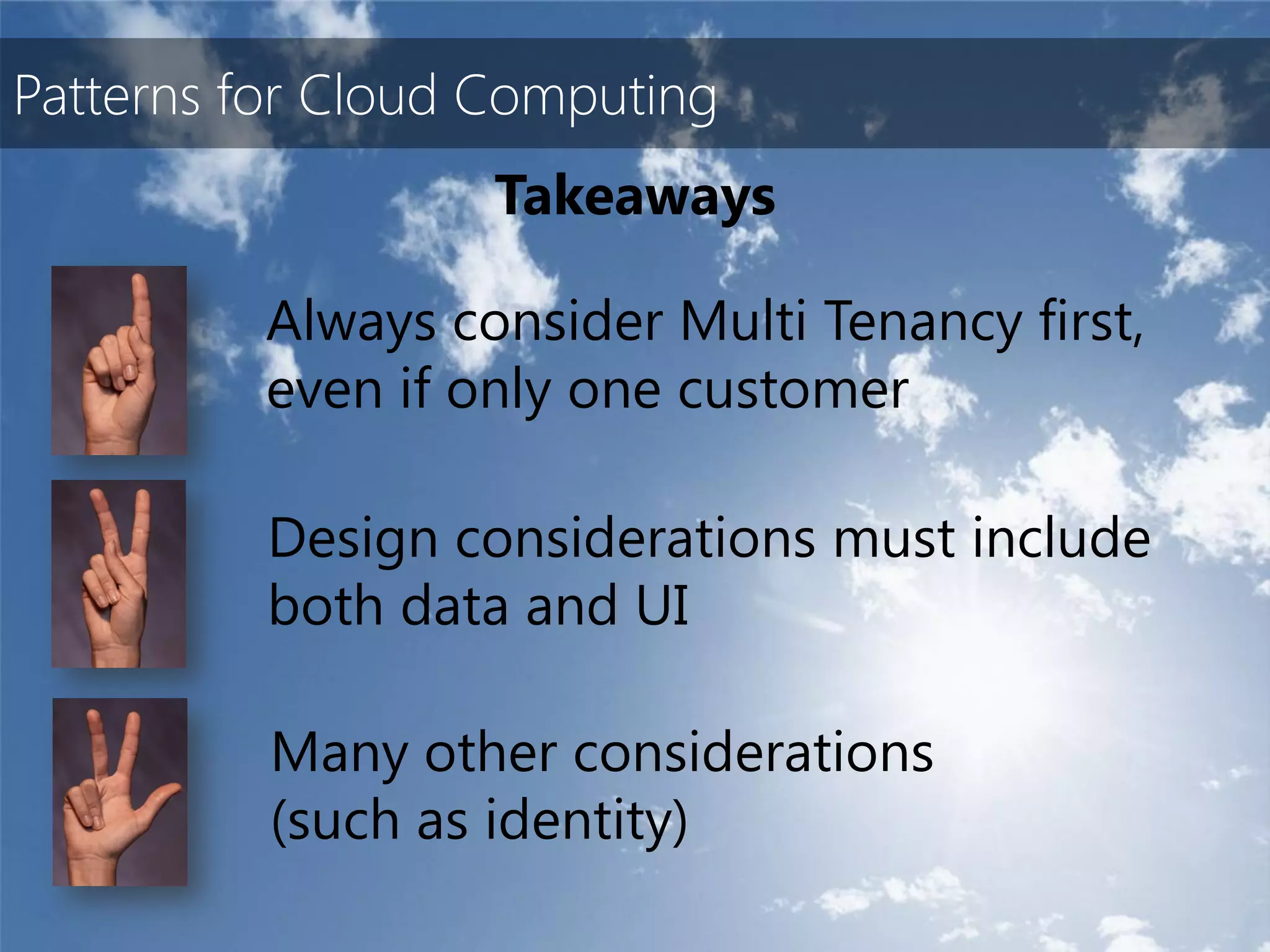 Patterns for Cloud Computing

Takeaways

Always consider Multi Tenancy first, even if only one customer

Design considerations must include both data and UI

Many other considerations (such as identity)